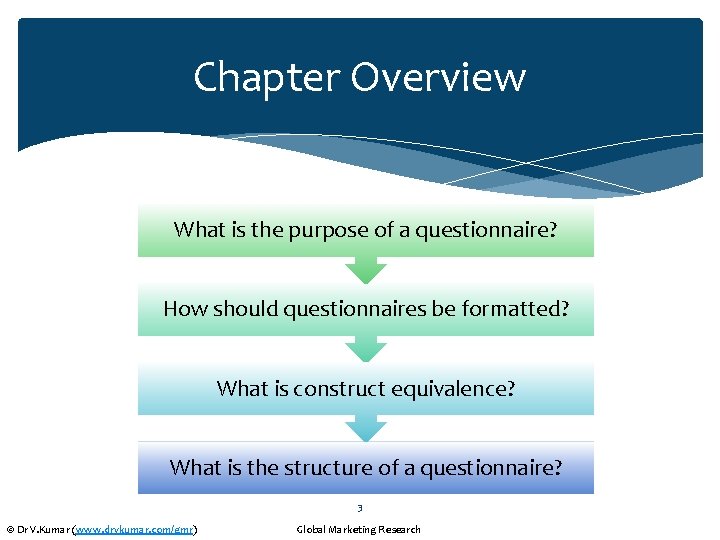 Chapter Overview

What is the purpose of a questionnaire?

How should questionnaires be formatted?

What is construct equivalence?

What is the structure of a questionnaire?

3

© Dr V.Kumar (www.drvkumar.com/gmr)

Global Marketing Research